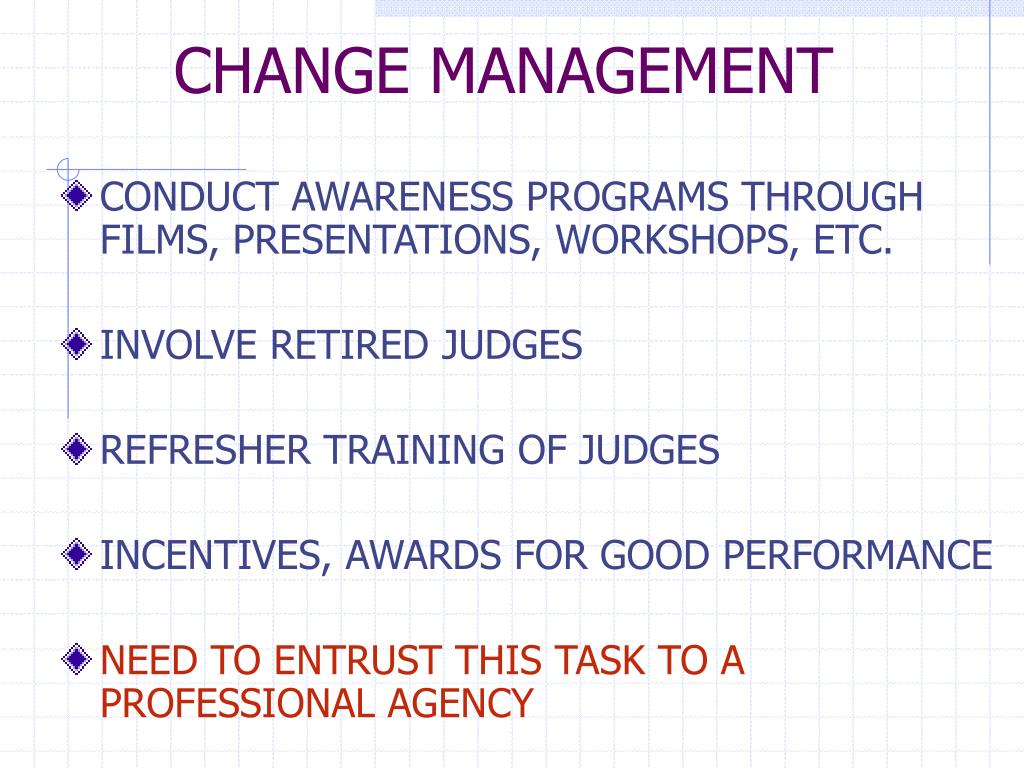 CHANGE MANAGEMENT

CONDUCT AWARENESS PROGRAMS THROUGH FILMS, PRESENTATIONS, WORKSHOPS, ETC.

INVOLVE RETIRED JUDGES

REFRESHER TRAINING OF JUDGES

INCENTIVES, AWARDS FOR GOOD PERFORMANCE

NEED TO ENTRUST THIS TASK TO A PROFESSIONAL AGENCY